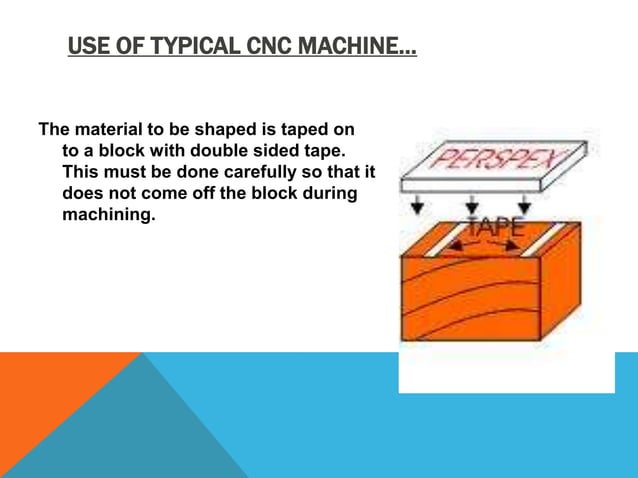 USE OF TYPICAL CNC MACHINE…

The material to be shaped is taped on to a block with double sided tape. This must be done carefully so that it does not come off the block during machining.

PERSPEX

TAPE